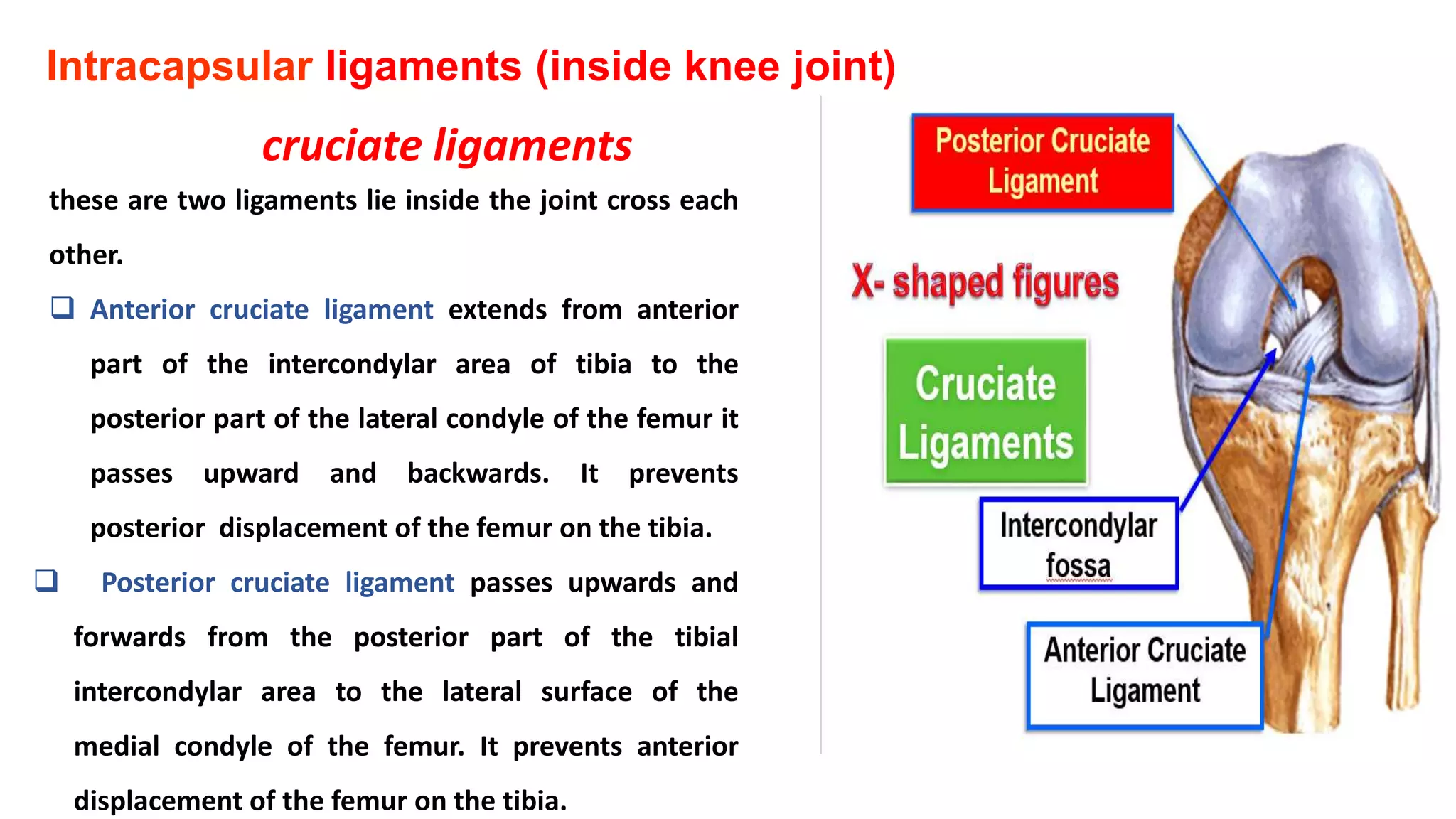 Intracapsular ligaments (inside knee joint)

cruciate ligaments

these are two ligaments lie inside the joint cross each other.

❑ Anterior cruciate ligament extends from anterior part of the intercondylar area of tibia to the posterior part of the lateral condyle of the femur it passes upward and backwards. It prevents posterior displacement of the femur on the tibia.

❑ Posterior cruciate ligament passes upwards and forwards from the posterior part of the tibial intercondylar area to the lateral surface of the medial condyle of the femur. It prevents anterior displacement of the femur on the tibia.

Posterior Cruciate Ligament

X- shaped figures

Cruciate Ligaments

Intercondylar fossa

Anterior Cruciate Ligament